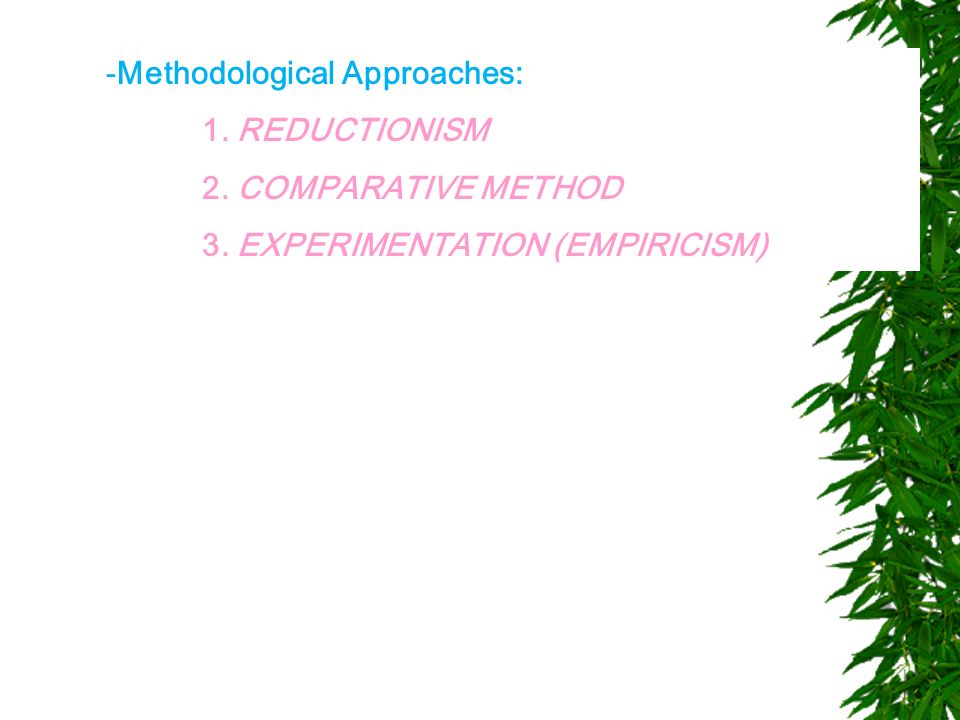 -Methodological Approaches:

1. REDUCTIONISM

2. COMPARATIVE METHOD

3. EXPERIMENTATION (EMPIRICISM)